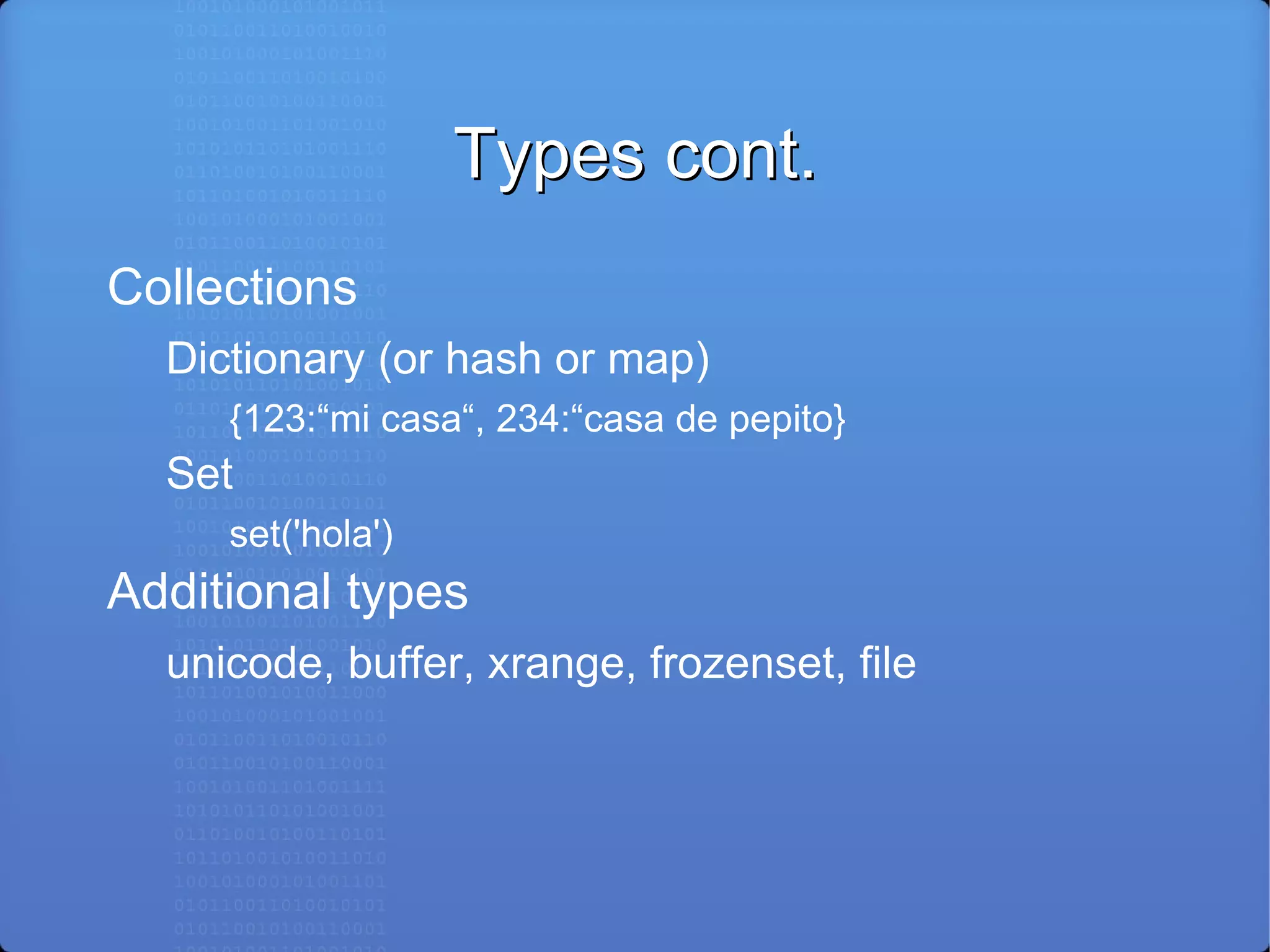 Types cont.

Collections

Dictionary (or hash or map)

{123:“mi casa“, 234:“casa de pepito}

Set

set('hola')

Additional types

unicode, buffer, xrange, frozenset, file